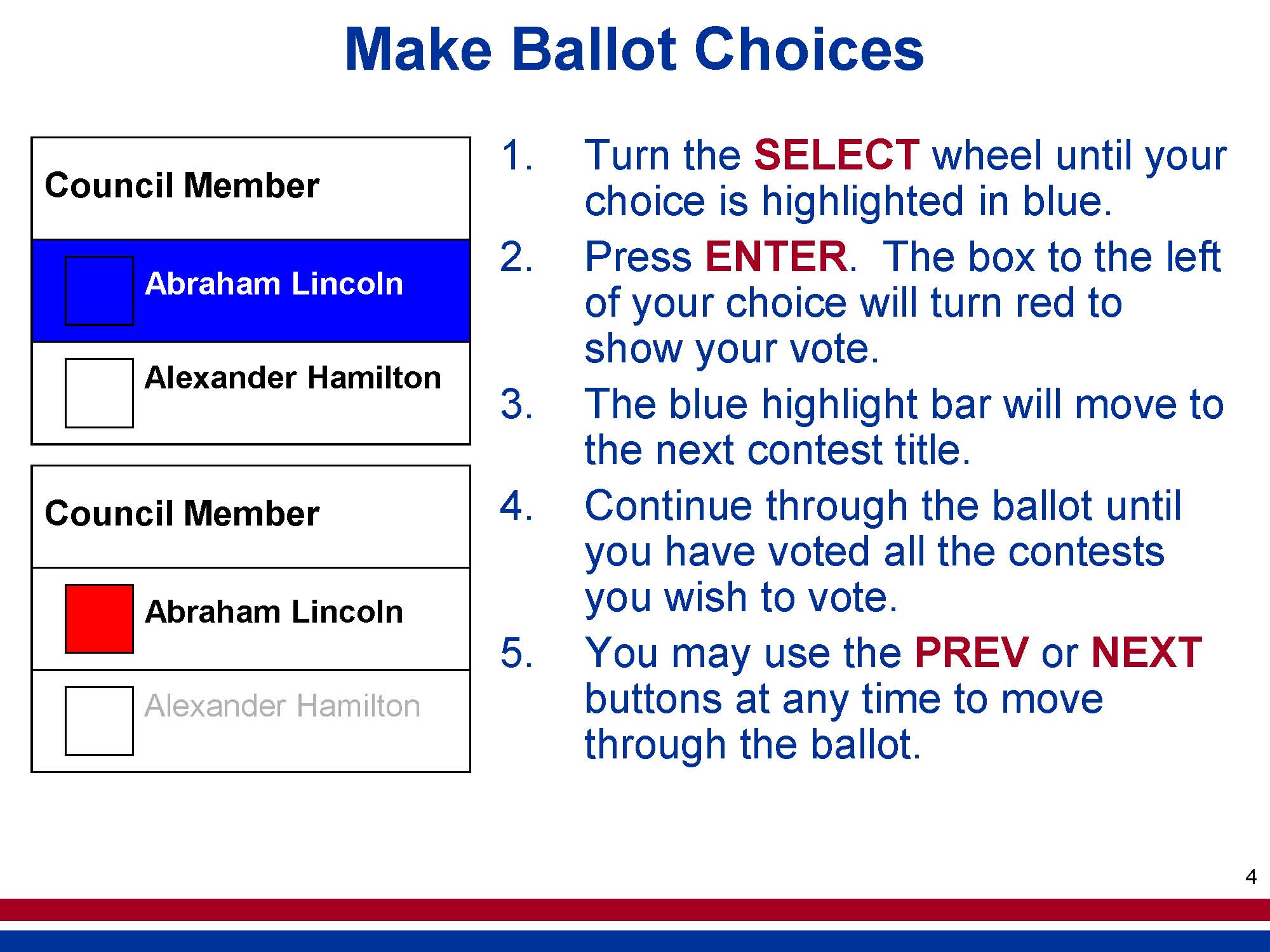 Make Ballot Choices

Council Member

Abraham Lincoln

Alexander Hamilton

Council Member

Abraham Lincoln

Alexander Hamilton

1. Turn the SELECT wheel until your choice is highlighted in blue.

2. Press ENTER. The box to the left of your choice will turn red to show your vote.

3. The blue highlight bar will move to the next contest title.

4. Continue through the ballot until you have voted all the contests you wish to vote.

5. You may use the PREV or NEXT buttons at any time to move through the ballot.

4